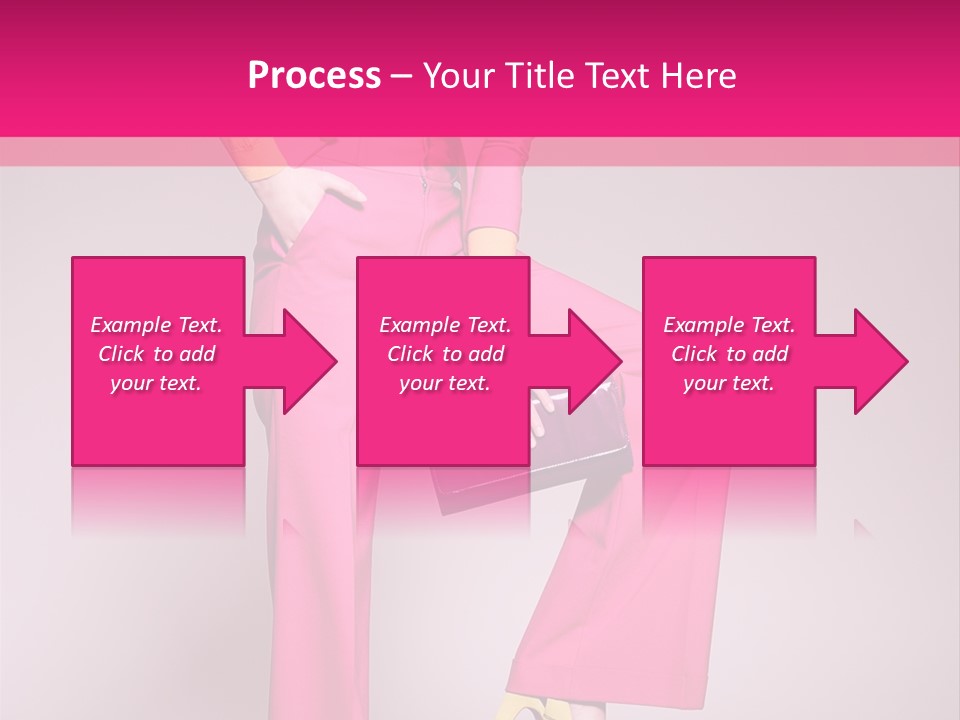 Process – Your Title Text Here

Example Text. Click to add your text.

Example Text. Click to add your text.

Example Text. Click to add your text.